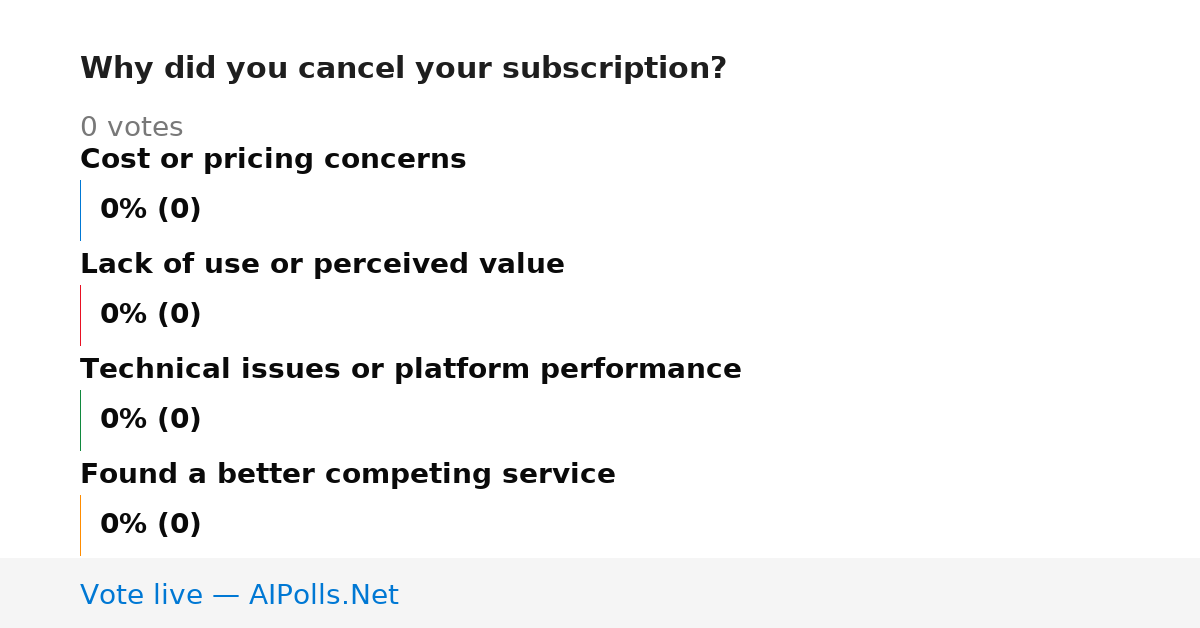 Why did you cancel your subscription?

0 votes

Cost or pricing concerns

0% (0)

Lack of use or perceived value

0% (0)

Technical issues or platform performance

0% (0)

Found a better competing service

0% (0)

Vote live — AIPolls.Net